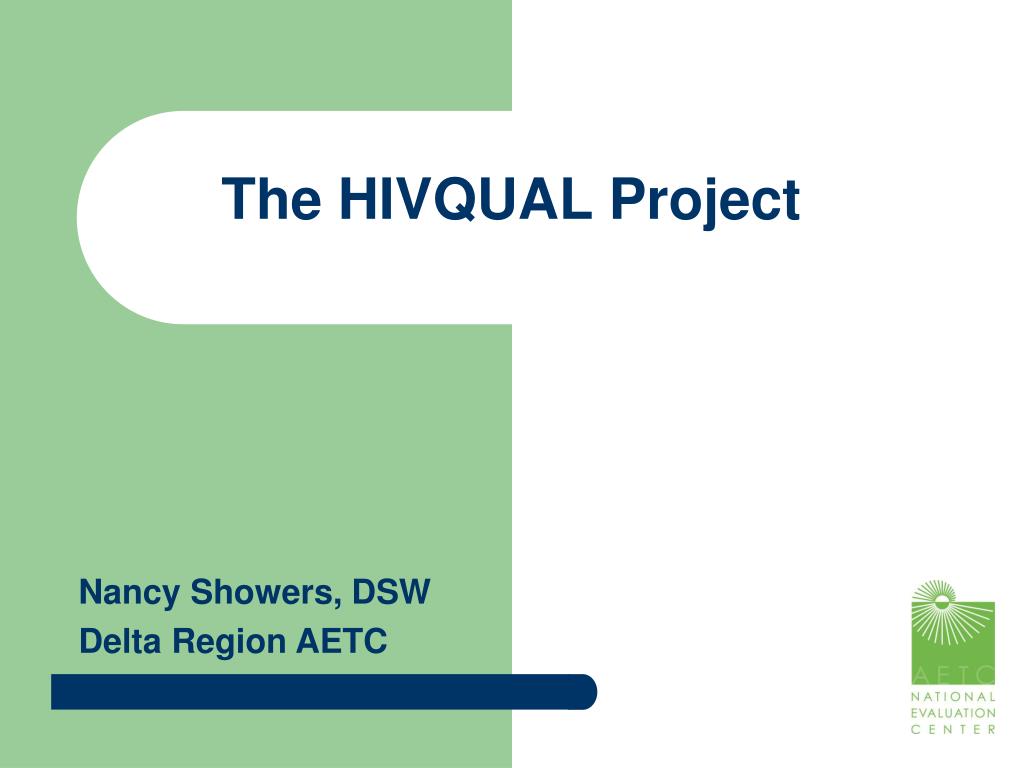 The HIVQUAL Project

Nancy Showers, DSW
Delta Region AETC

AETC
NATIONAL
EVALUATION
CENTER